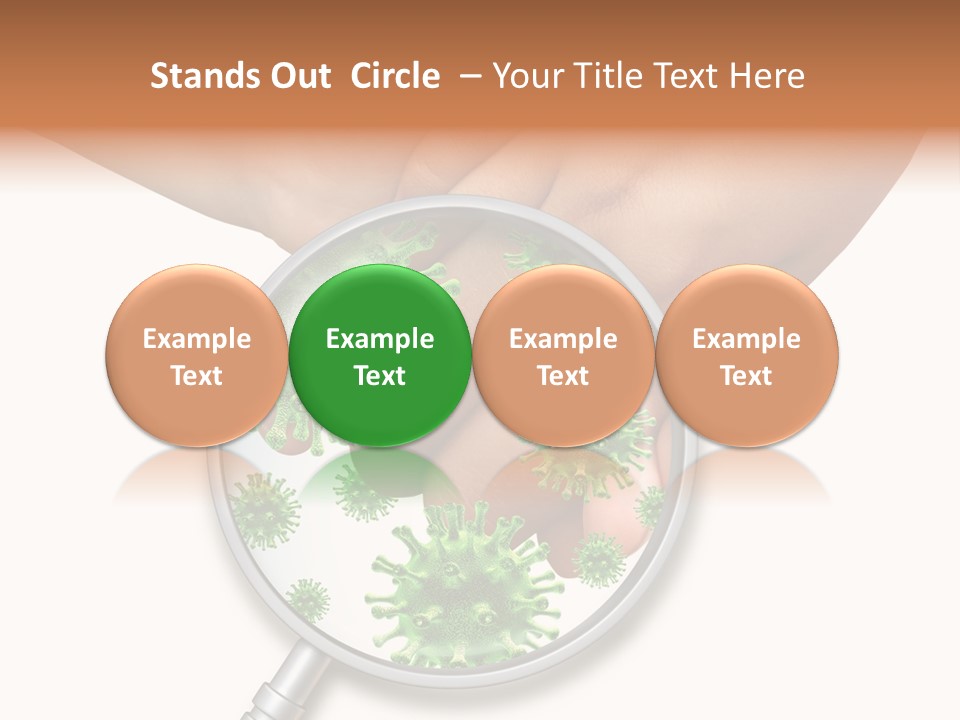 Stands Out Circle – Your Title Text Here

Example Text

Example Text

Example Text

Example Text